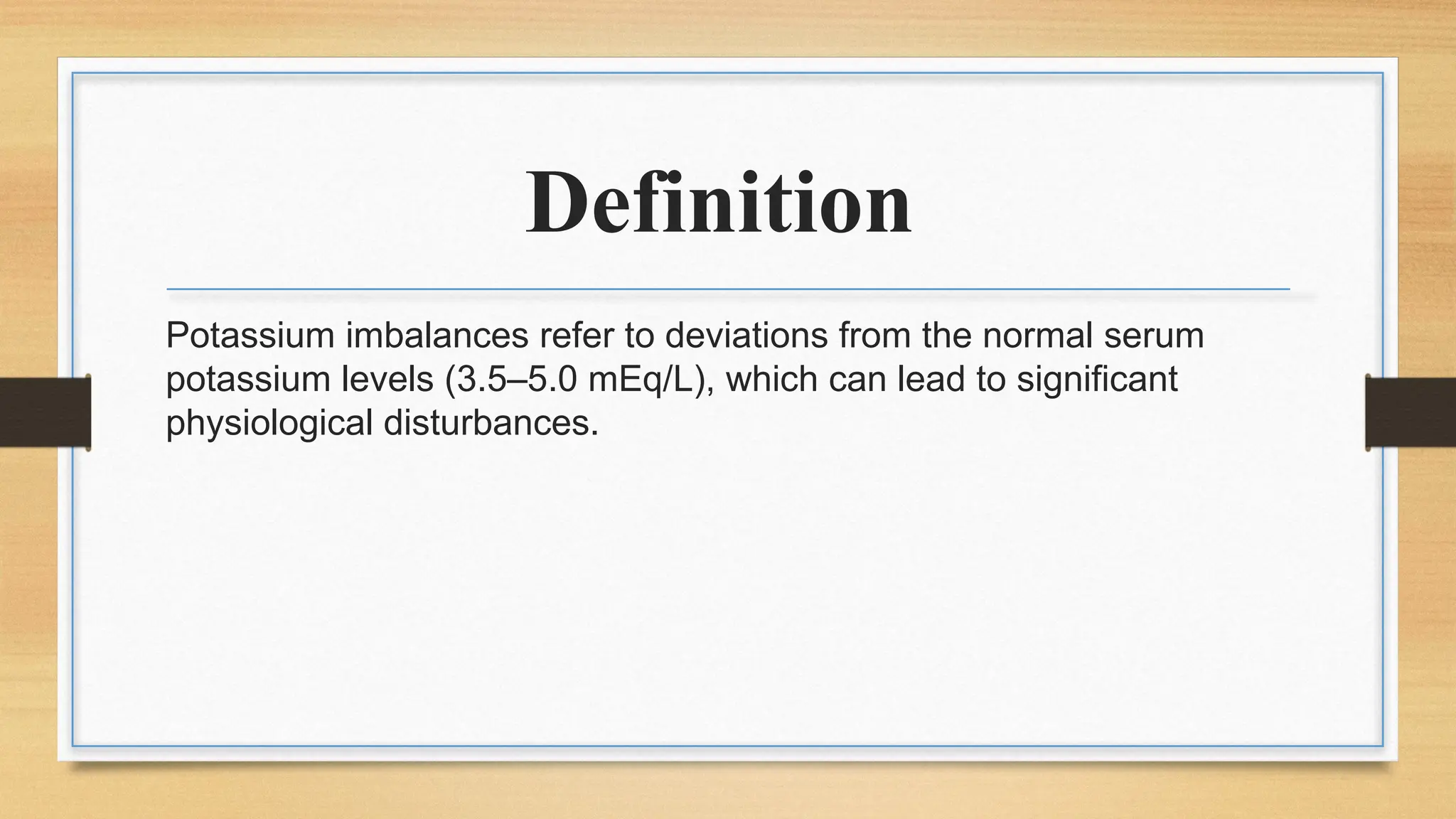 Definition

Potassium imbalances refer to deviations from the normal serum potassium levels (3.5–5.0 mEq/L), which can lead to significant physiological disturbances.